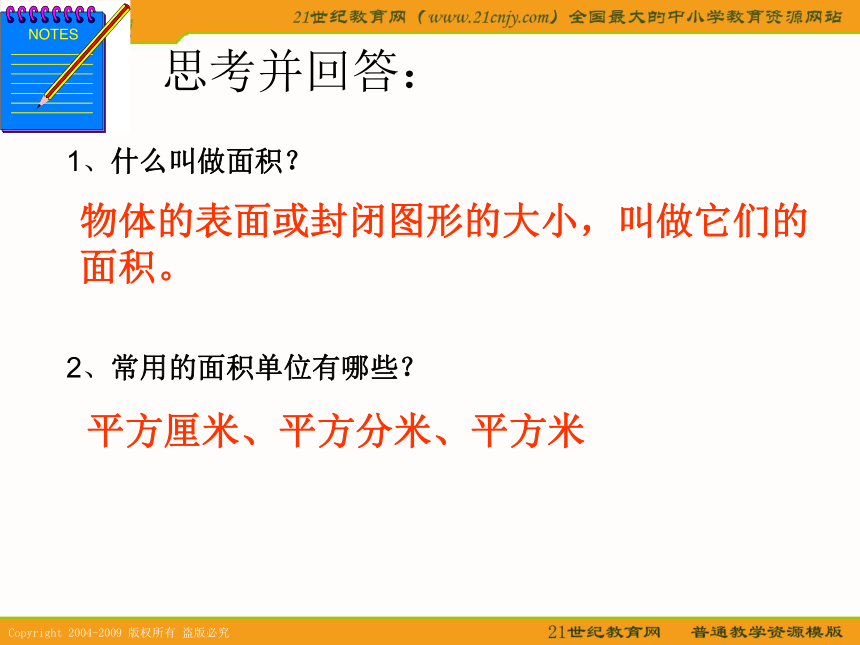 NOTES

21世纪教育网（www.21cnjy.com）全国最大的中小学教育资源网站

思考并回答：

1、什么叫做面积？

物体的表面或封闭图形的大小，叫做它们的面积。

2、常用的面积单位有哪些？

平方厘米、平方分米、平方米

Copyright 2004-2009 版权所有 盗版必究

21世纪教育网 普通教学资源模版